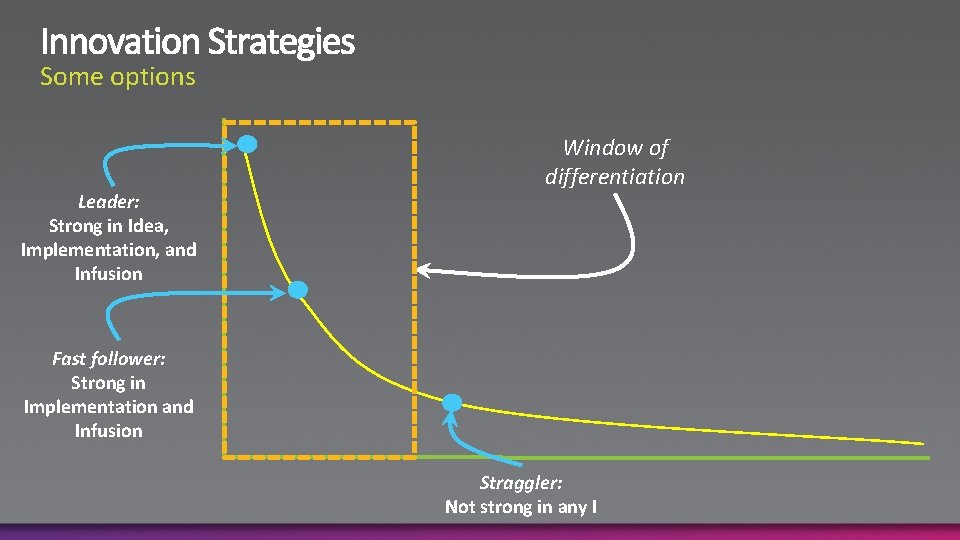 Innovation Strategies
Some options

Window of differentiation

Leader:
Strong in Idea, Implementation, and Infusion

Fast follower:
Strong in Implementation and Infusion

Straggler:
Not strong in any I